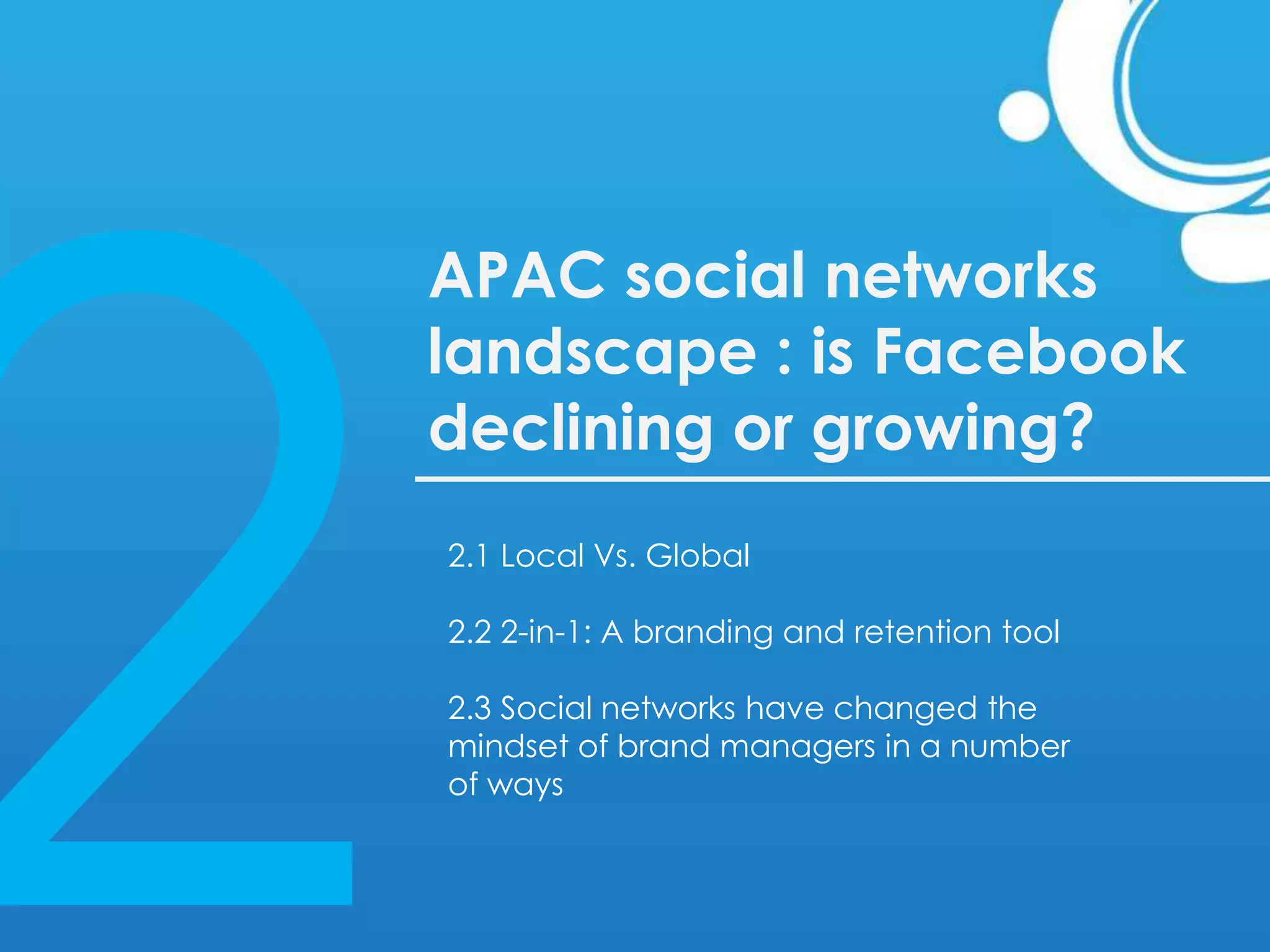 2

APAC social networks landscape : is Facebook declining or growing?

2.1 Local Vs. Global

2.2 2-in-1: A branding and retention tool

2.3 Social networks have changed the mindset of brand managers in a number of ways